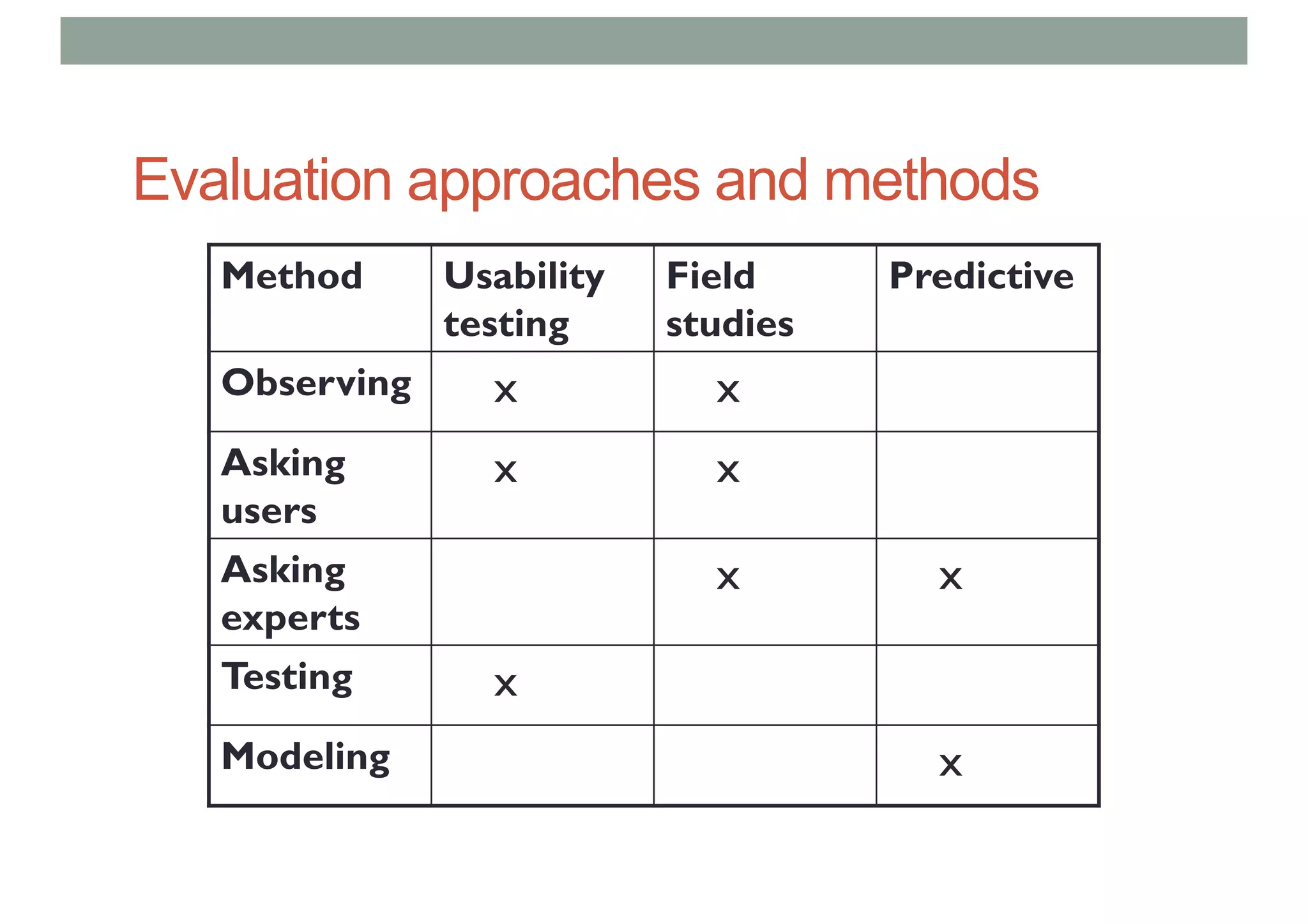 Evaluation approaches and methods

| Method | Usability testing | Field studies | Predictive |
|---|---|---|---|
| Observing | x | x | |
| Asking users | x | x | |
| Asking experts | | x | x |
| Testing | x | | |
| Modeling | | | x |